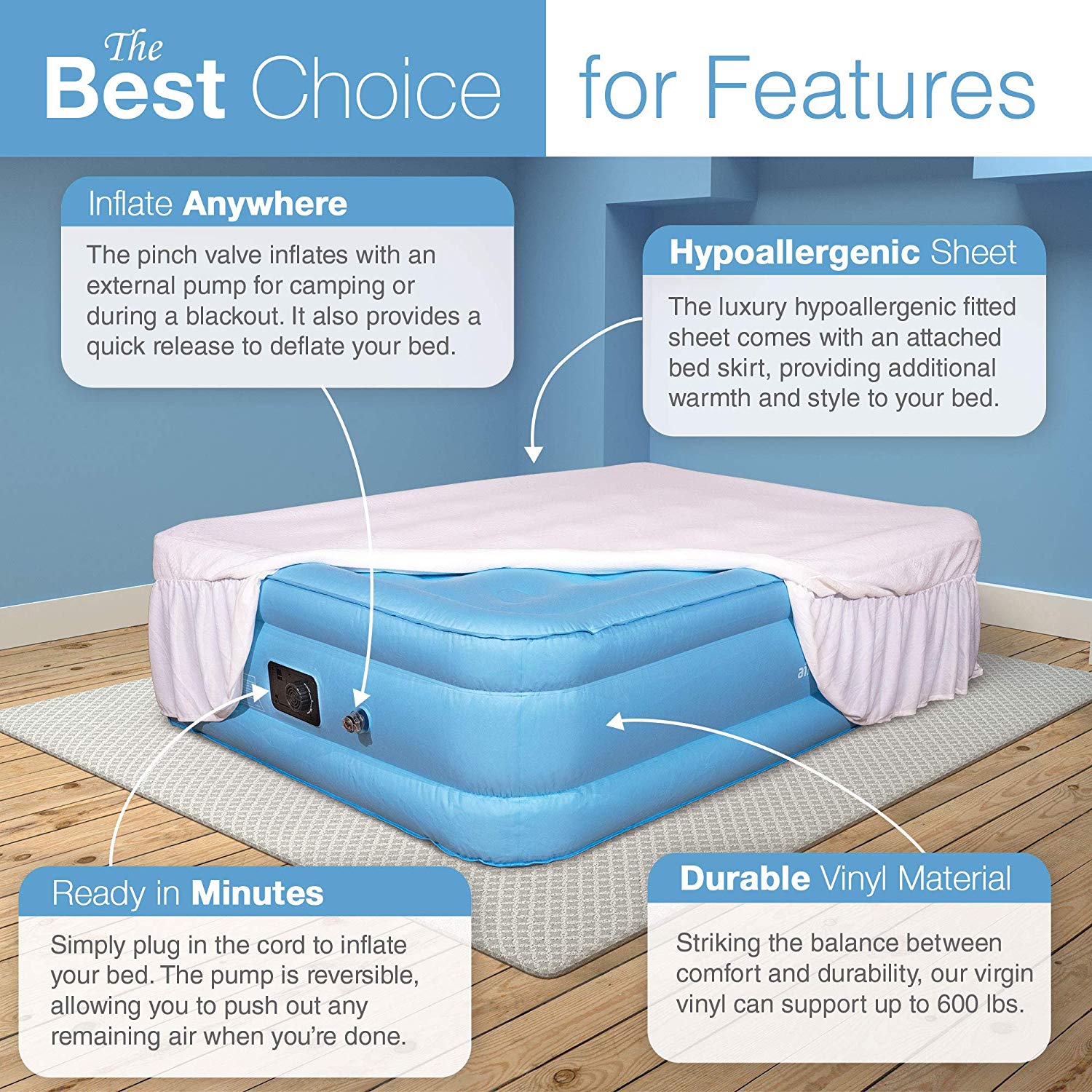 The Best Choice for Features

Inflate Anywhere

The pinch valve inflates with an external pump for camping or during a blackout. It also provides a quick release to deflate your bed.

Hypoallergenic Sheet

The luxury hypoallergenic fitted sheet comes with an attached bed skirt, providing additional warmth and style to your bed.

Ready in Minutes

Simply plug in the cord to inflate your bed. The pump is reversible, allowing you to push out any remaining air when you're done.

Durable Vinyl Material

Striking the balance between comfort and durability, our virgin vinyl can support up to 600 lbs.